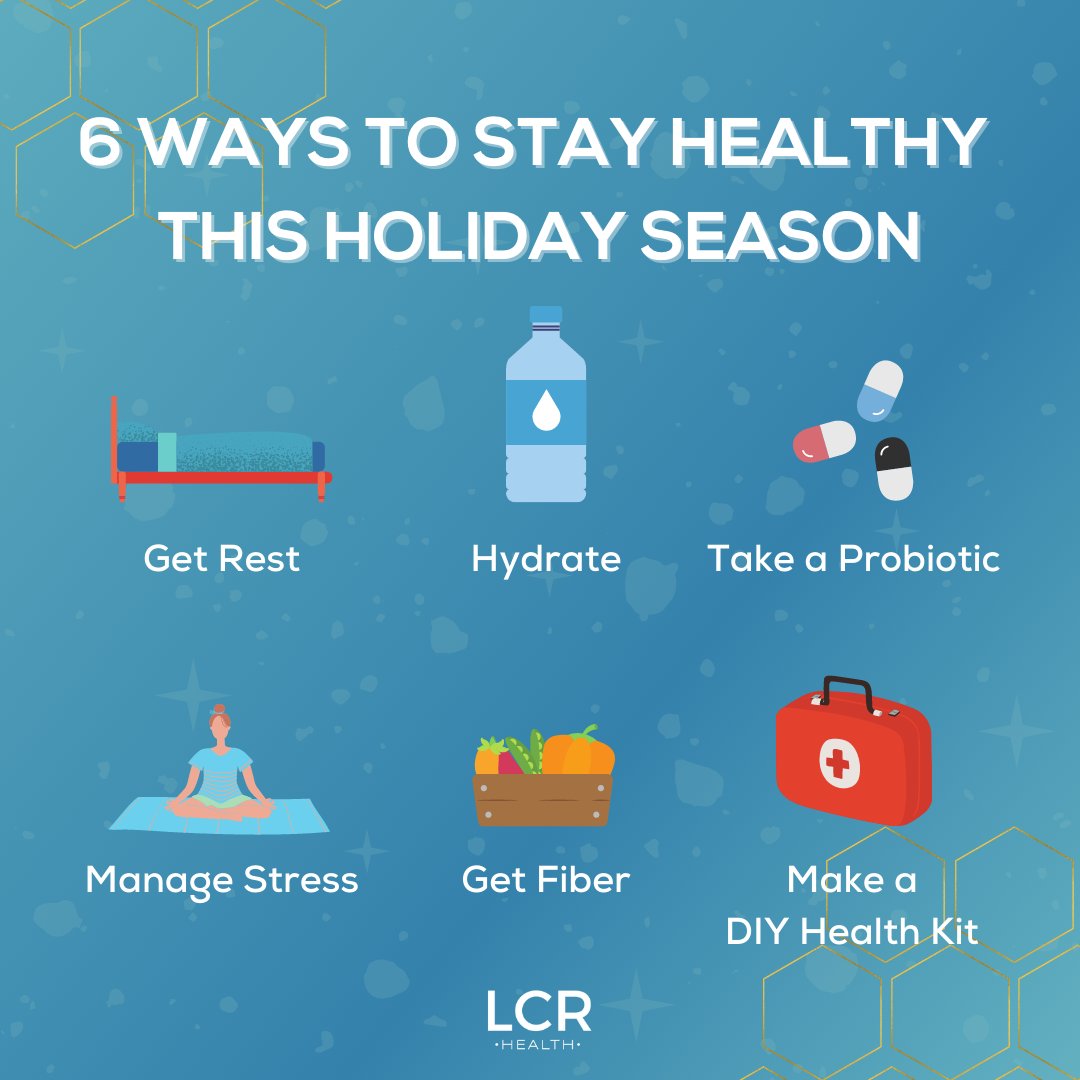 6 WAYS TO STAY HEALTHY THIS HOLIDAY SEASON

Get Rest

Hydrate

Take a Probiotic

Manage Stress

Get Fiber

Make a DIY Health Kit

LCR
•HEALTH•